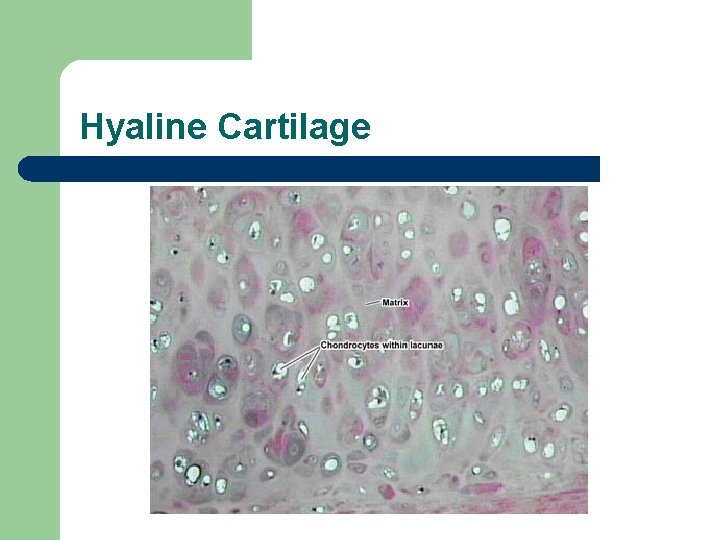 Hyaline Cartilage

Matrix

Chondrocytes within lacunae